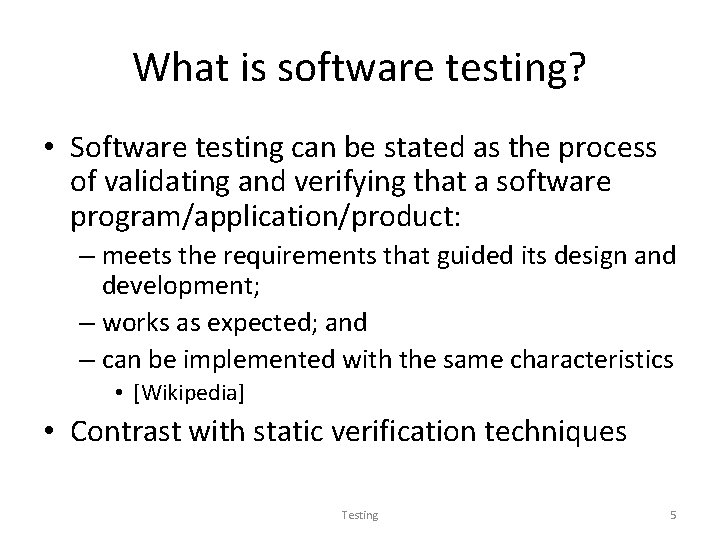 What is software testing?

• Software testing can be stated as the process of validating and verifying that a software program/application/product:
– meets the requirements that guided its design and development;
– works as expected; and
– can be implemented with the same characteristics
• [Wikipedia]

• Contrast with static verification techniques

Testing

5